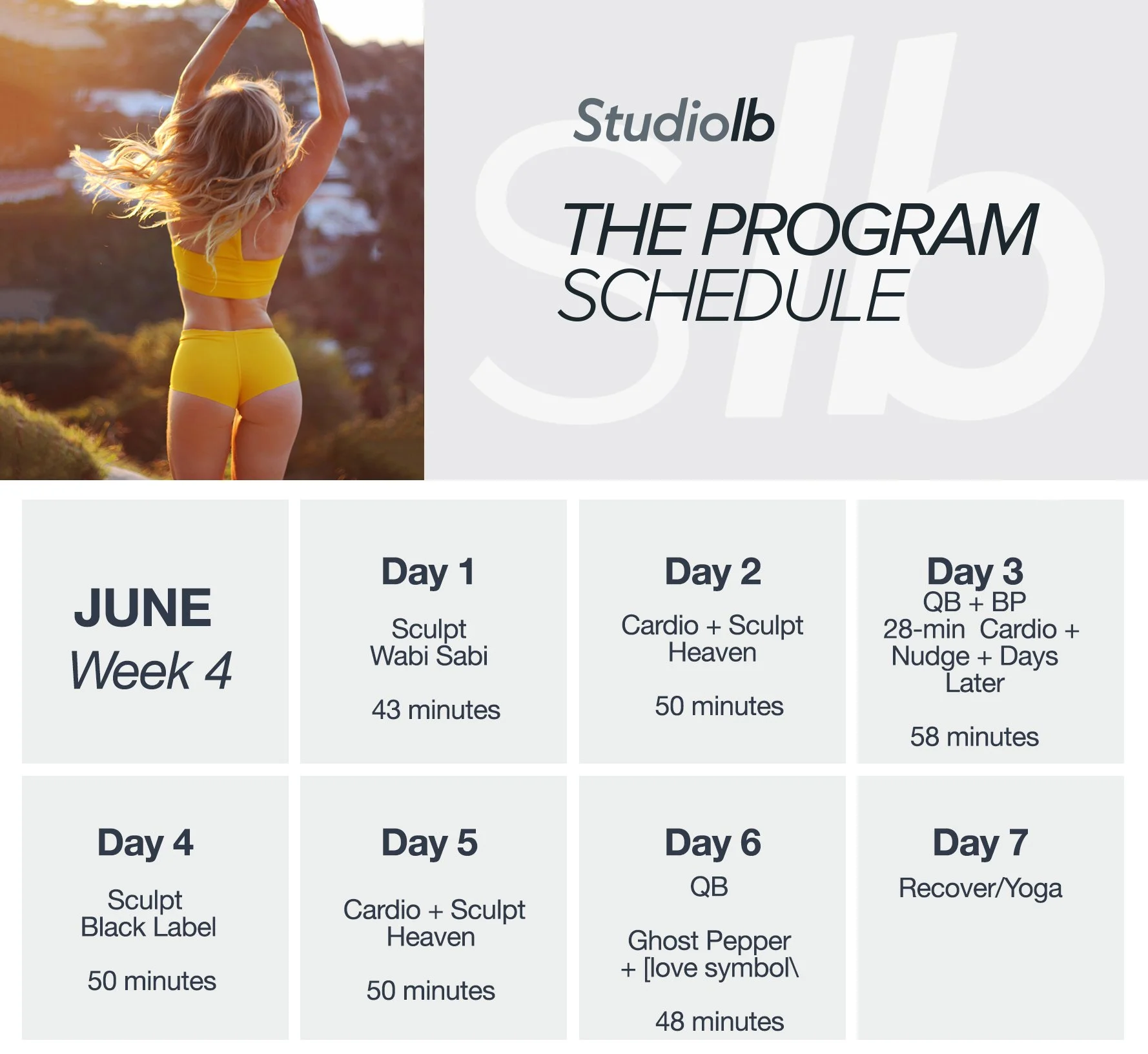 Studiolb

THE PROGRAM SCHEDULE

JUNE
Week 4

Day 1
Sculpt
Wabi Sabi

43 minutes

Day 2
Cardio + Sculpt
Heaven

50 minutes

Day 3
QB + BP
28-min Cardio + Nudge + Days Later

58 minutes

Day 4
Sculpt
Black Label

50 minutes

Day 5
Cardio + Sculpt
Heaven

50 minutes

Day 6
QB

Ghost Pepper
+ [love symbol\

48 minutes

Day 7
Recover/Yoga